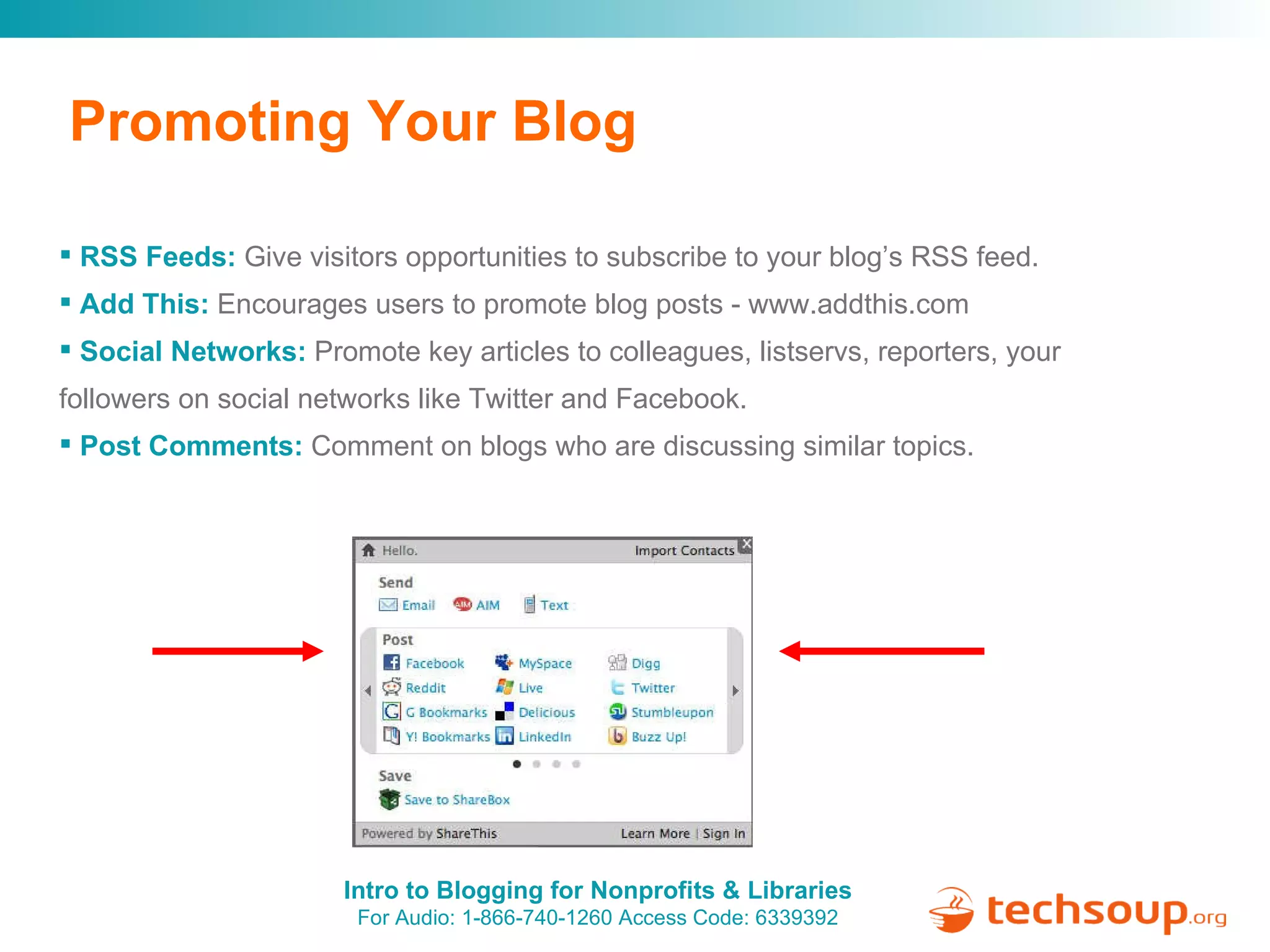 Promoting Your Blog

▪ RSS Feeds: Give visitors opportunities to subscribe to your blog's RSS feed.

▪ Add This: Encourages users to promote blog posts - www.addthis.com

▪ Social Networks: Promote key articles to colleagues, listservs, reporters, your followers on social networks like Twitter and Facebook.

▪ Post Comments: Comment on blogs who are discussing similar topics.

Hello. Import Contacts

Send

Email AIM Text

Post

Facebook MySpace Digg
Reddit Live Twitter
G Bookmarks Delicious Stumbleupon
Y! Bookmarks LinkedIn Buzz Up!

Save

Save to ShareBox

Powered by ShareThis Learn More | Sign In

Intro to Blogging for Nonprofits & Libraries
For Audio: 1-866-740-1260 Access Code: 6339392

techsoup.org